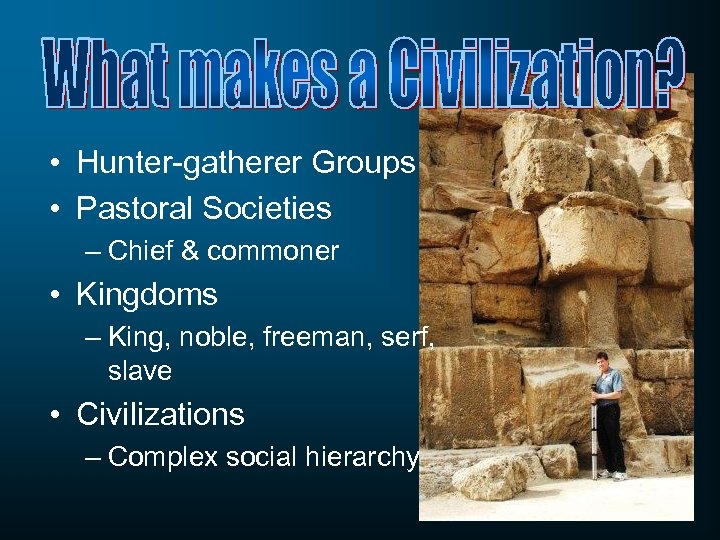 What makes a Civilization?

• Hunter-gatherer Groups
• Pastoral Societies
– Chief & commoner
• Kingdoms
– King, noble, freeman, serf, slave
• Civilizations
– Complex social hierarchy